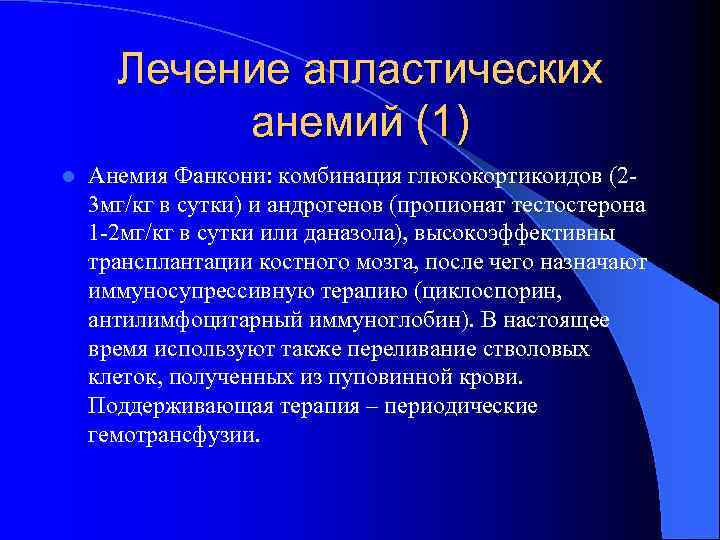 Лечение апластических анемий (1)

Анемия Фанкони: комбинация глюкокортикоидов (2-3мг/кг в сутки) и андрогенов (пропионат тестостерона 1-2мг/кг в сутки или даназола), высокоэффективны трансплантации костного мозга, после чего назначают иммуносупрессивную терапию (циклоспорин, антилимфоцитарный иммуноглобин). В настоящее время используют также переливание стволовых клеток, полученных из пуповинной крови. Поддерживающая терапия – периодические гемотрансфузии.